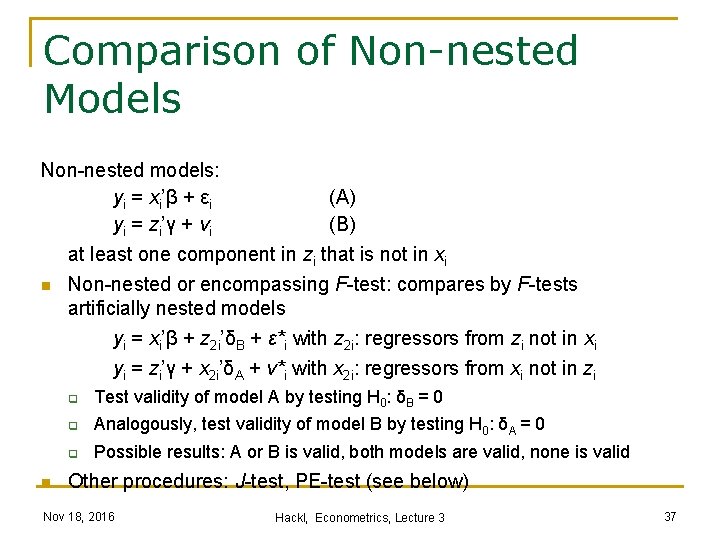 Comparison of Non-nested Models

Non-nested models:

$y_i = x_i'\beta + \varepsilon_i$ (A)

$y_i = z_i'\gamma + v_i$ (B)

at least one component in $z_i$ that is not in $x_i$

Non-nested or encompassing $F$-test: compares by $F$-tests artificially nested models

$y_i = x_i'\beta + z_{2i}'\delta_B + \varepsilon^*_i$ with $z_{2i}$: regressors from $z_i$ not in $x_i$

$y_i = z_i'\gamma + x_{2i}'\delta_A + v^*_i$ with $x_{2i}$: regressors from $x_i$ not in $z_i$

Test validity of model A by testing $H_0$: $\delta_B = 0$

Analogously, test validity of model B by testing $H_0$: $\delta_A = 0$

Possible results: A or B is valid, both models are valid, none is valid

Other procedures: $J$-test, PE-test (see below)

Nov 18, 2016

Hackl, Econometrics, Lecture 3

37